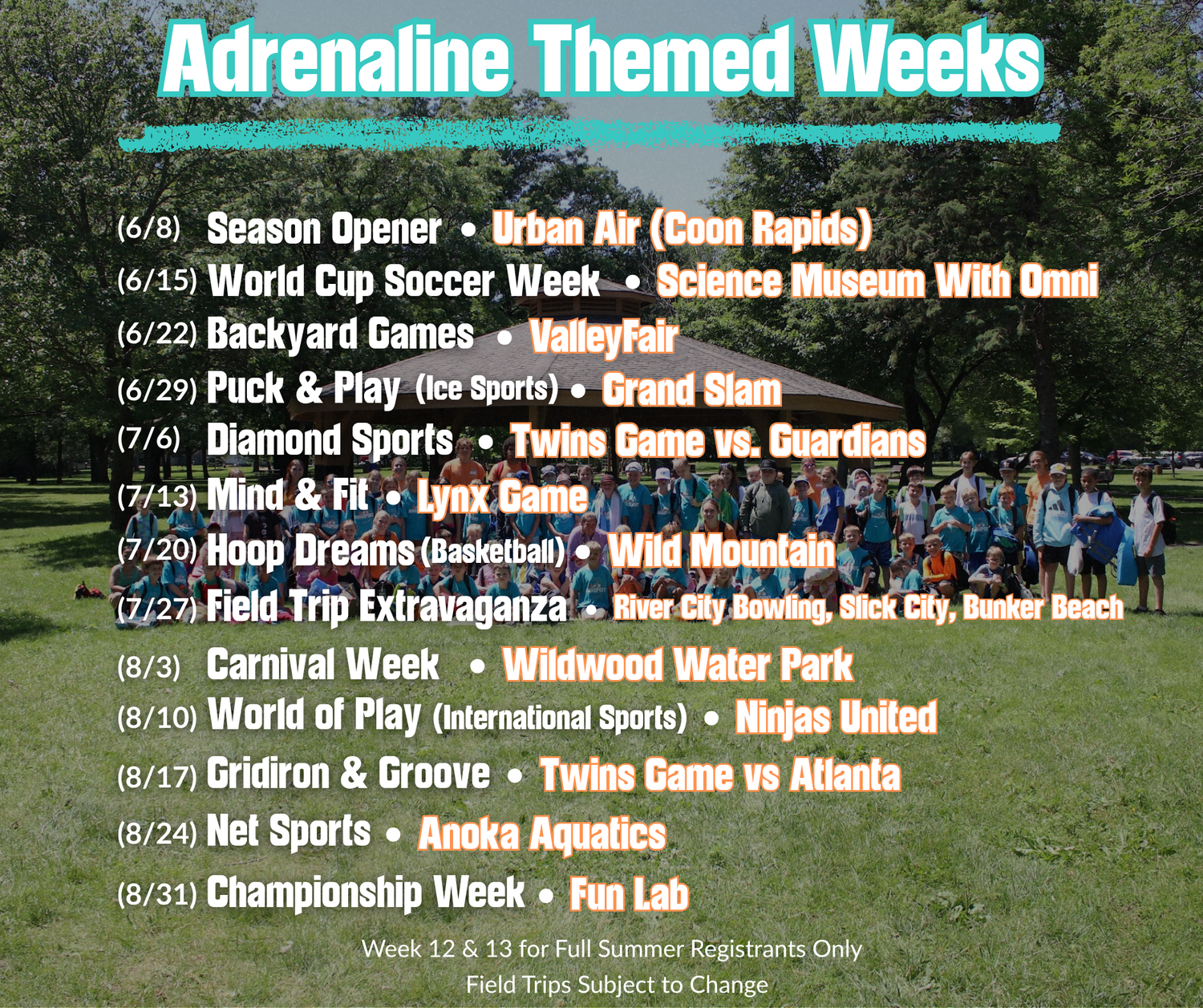 Adrenaline Themed Weeks

(6/8) Season Opener • Urban Air (Coon Rapids)
(6/15) World Cup Soccer Week • Science Museum With Omni
(6/22) Backyard Games • ValleyFair
(6/29) Puck & Play (Ice Sports) • Grand Slam
(7/6) Diamond Sports • Twins Game vs. Guardians
(7/13) Mind & Fit • Lynx Game
(7/20) Hoop Dreams (Basketball) • Wild Mountain
(7/27) Field Trip Extravaganza • River City Bowling, Slick City, Bunker Beach
(8/3) Carnival Week • Wildwood Water Park
(8/10) World of Play (International Sports) • Ninjas United
(8/17) Gridiron & Groove • Twins Game vs Atlanta
(8/24) Net Sports • Anoka Aquatics
(8/31) Championship Week • Fun Lab

Week 12 & 13 for Full Summer Registrants Only
Field Trips Subject to Change